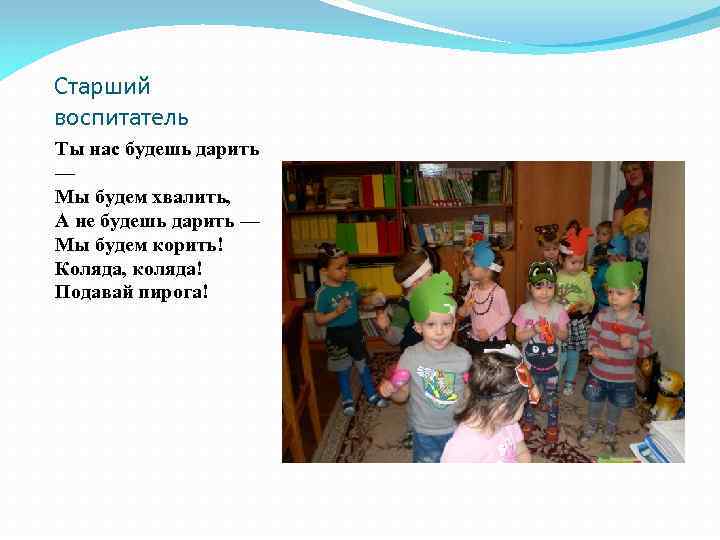 Старший воспитатель

Ты нас будешь дарить —
Мы будем хвалить,
А не будешь дарить —
Мы будем корить!
Коляда, коляда!
Подавай пирога!